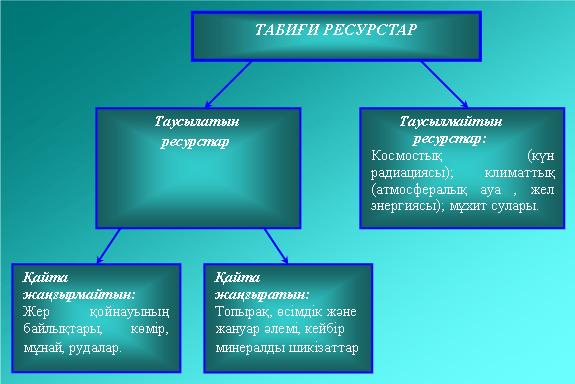 ТАБИҒИ РЕСУРСТАР

Таусылатын ресурстар

Таусылмайтын ресурстар:
Космостық (күн радиациясы); климаттық (атмосфералық ауа , жел энергиясы); мұхит сулары.

Қайта жаңғырмайтын:
Жер қойнауының байлықтары, көмір, мұнай, рудалар.

Қайта жаңғыратын:
Топырақ, өсімдік және жануар әлемі, кейбір минералды шикізаттар